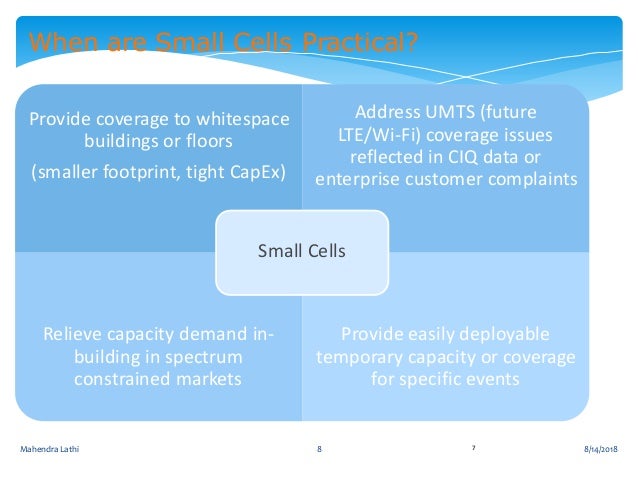 When are Small Cells Practical?

Provide coverage to whitespace buildings or floors

(smaller footprint, tight CapEx)

Address UMTS (future LTE/Wi-Fi) coverage issues reflected in CIQ data or enterprise customer complaints

Small Cells

Relieve capacity demand in-building in spectrum constrained markets

Provide easily deployable temporary capacity or coverage for specific events

Mahendra Lathi

8

7

8/14/2018